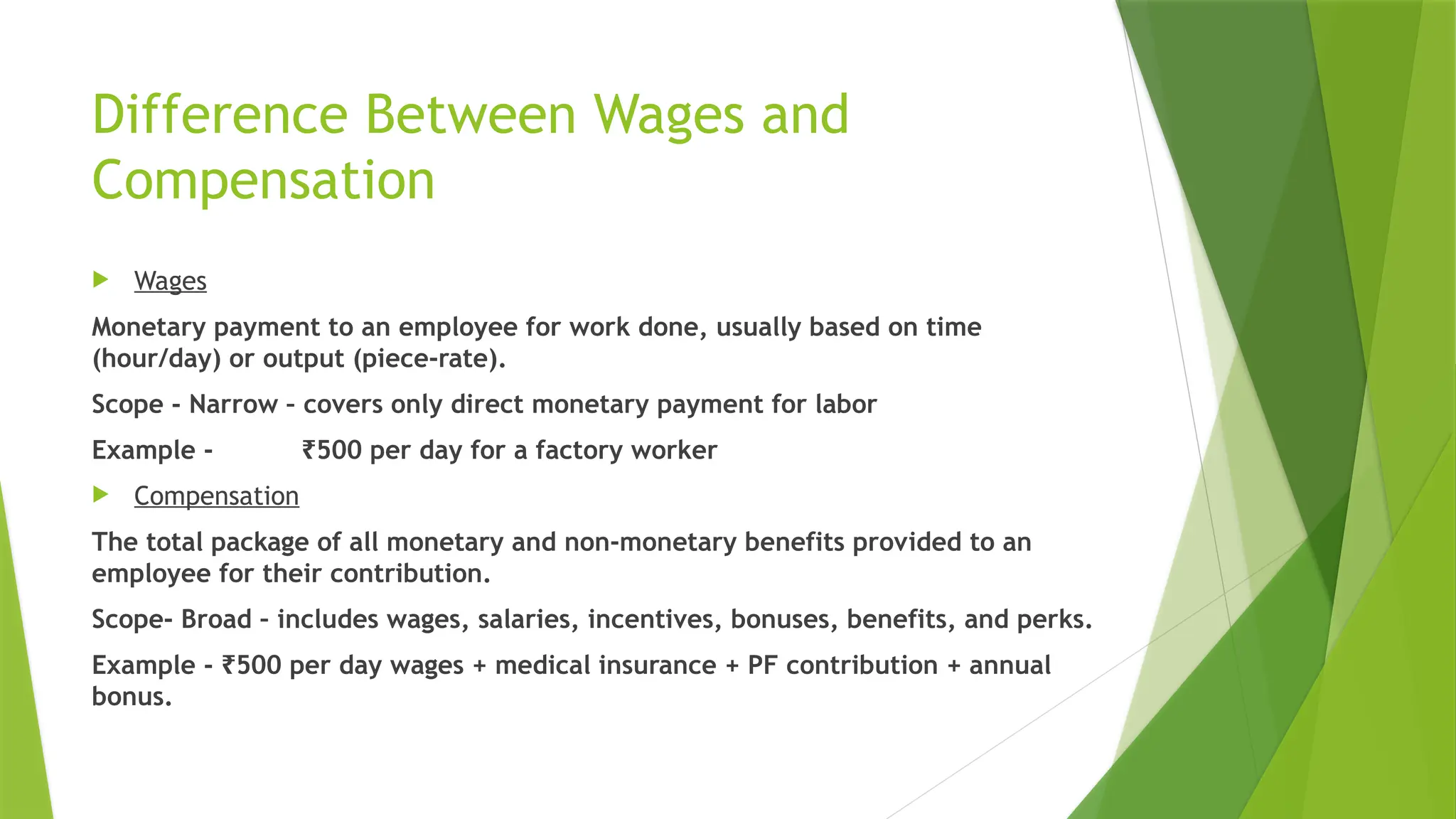 Difference Between Wages and Compensation

Wages

Monetary payment to an employee for work done, usually based on time (hour/day) or output (piece-rate).

Scope - Narrow - covers only direct monetary payment for labor

Example - ₹500 per day for a factory worker

Compensation

The total package of all monetary and non-monetary benefits provided to an employee for their contribution.

Scope- Broad - includes wages, salaries, incentives, bonuses, benefits, and perks.

Example - ₹500 per day wages + medical insurance + PF contribution + annual bonus.